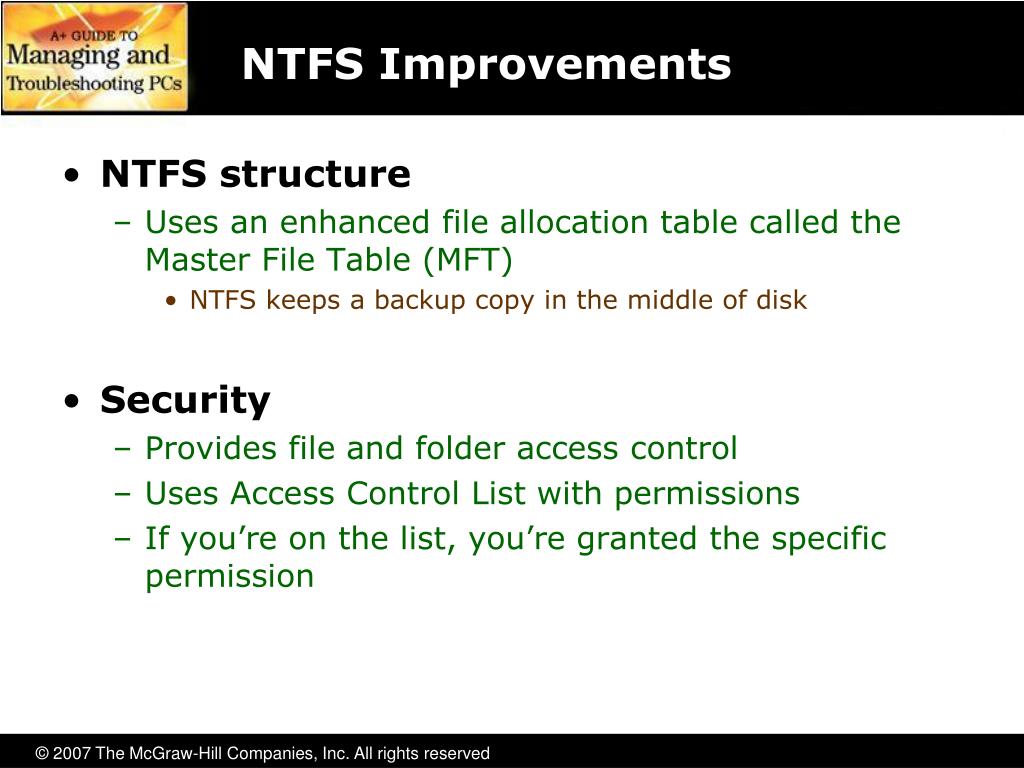 A+ GUIDE TO
Managing and
Troubleshooting PCs

NTFS Improvements

• NTFS structure
– Uses an enhanced file allocation table called the Master File Table (MFT)
• NTFS keeps a backup copy in the middle of disk

• Security
– Provides file and folder access control
– Uses Access Control List with permissions
– If you’re on the list, you’re granted the specific permission

© 2007 The McGraw-Hill Companies, Inc. All rights reserved